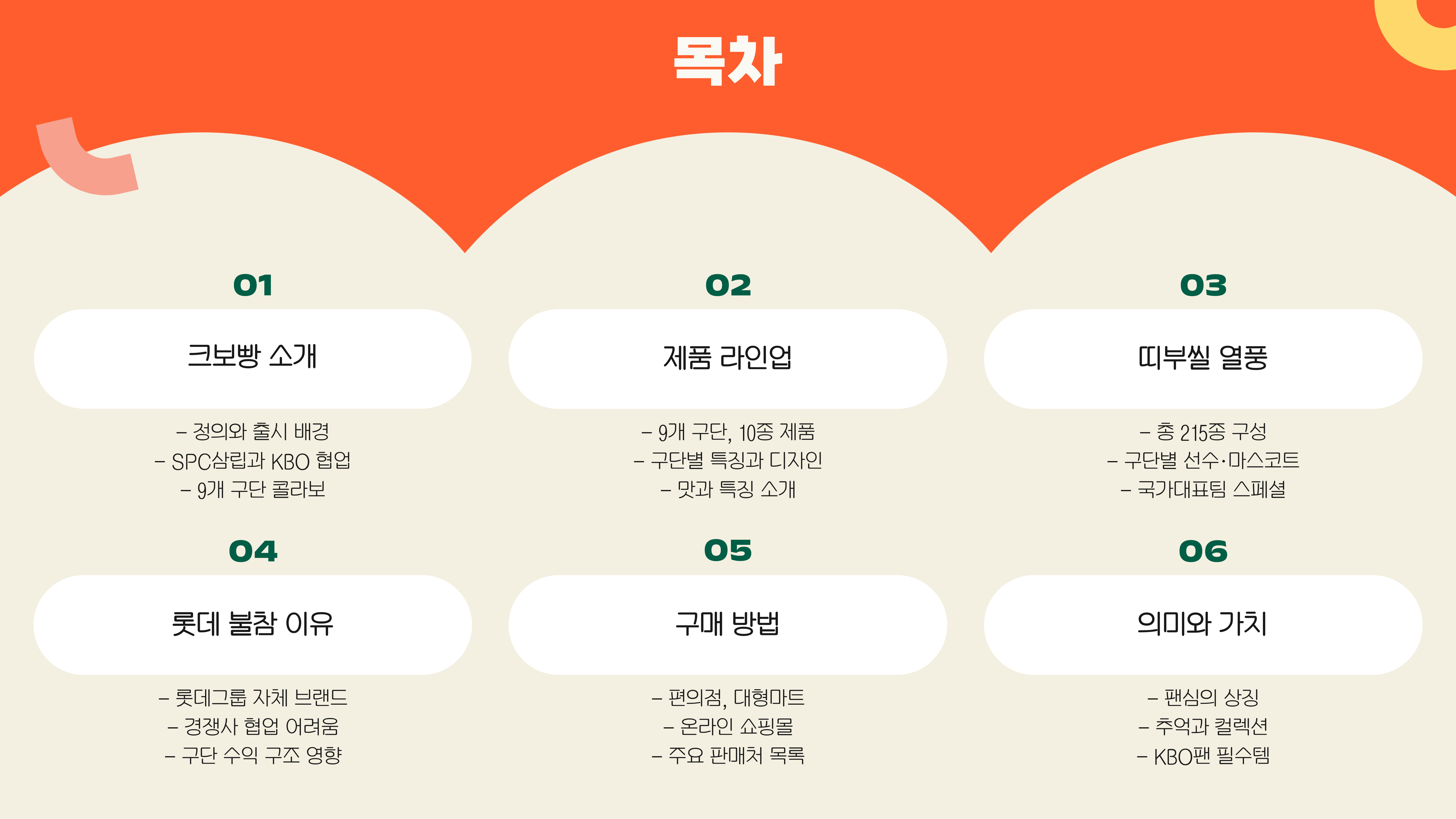 목차

01

크보빵 소개

– 정의와 출시 배경
– SPC삼립과 KBO 협업
– 9개 구단 콜라보

02

제품 라인업

– 9개 구단, 10종 제품
– 구단별 특징과 디자인
– 맛과 특징 소개

03

띠부씰 열풍

– 총 215종 구성
– 구단별 선수·마스코트
– 국가대표팀 스페셜

04

롯데 불참 이유

– 롯데그룹 자체 브랜드
– 경쟁사 협업 어려움
– 구단 수익 구조 영향

05

구매 방법

– 편의점, 대형마트
– 온라인 쇼핑몰
– 주요 판매처 목록

06

의미와 가치

– 팬심의 상징
– 추억과 컬렉션
– KBO팬 필수템